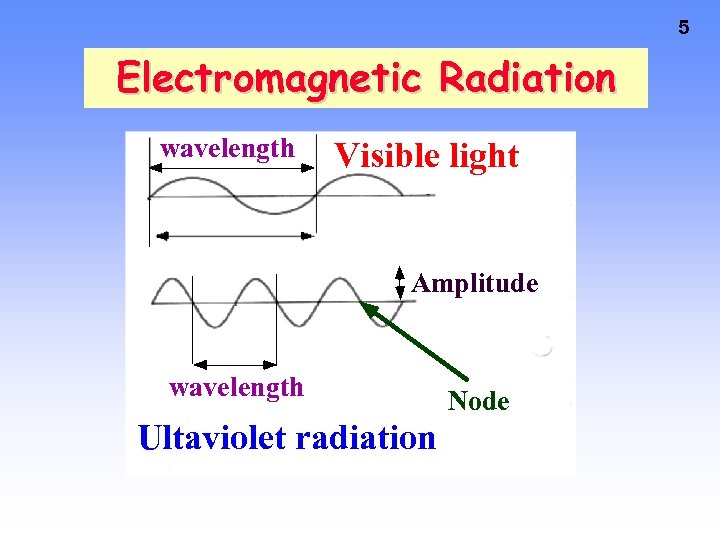 5

Electromagnetic Radiation

wavelength

Visible light

Amplitude

wavelength

Node

Ultaviolet radiation